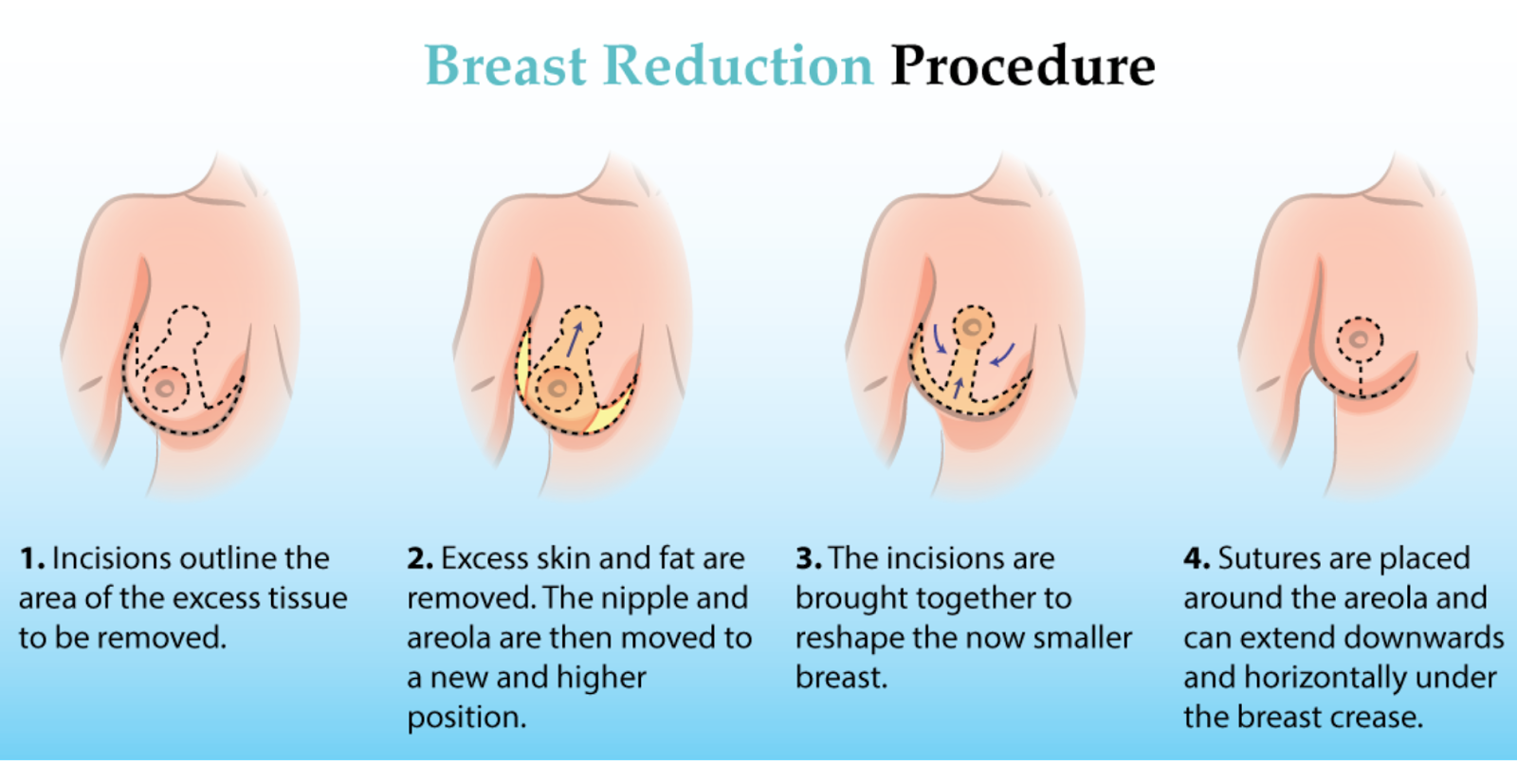 Breast Reduction Procedure

1. Incisions outline the area of the excess tissue to be removed.

2. Excess skin and fat are removed. The nipple and areola are then moved to a new and higher position.

3. The incisions are brought together to reshape the now smaller breast.

4. Sutures are placed around the areola and can extend downwards and horizontally under the breast crease.